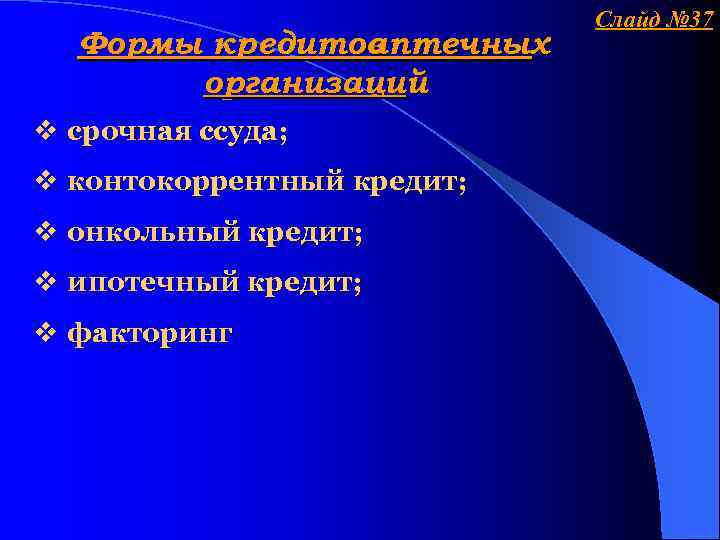 Слайд №37

Формы кредитоаптечных организаций

❖ срочная ссуда;

❖ контокоррентный кредит;

❖ онкольный кредит;

❖ ипотечный кредит;

❖ факторинг